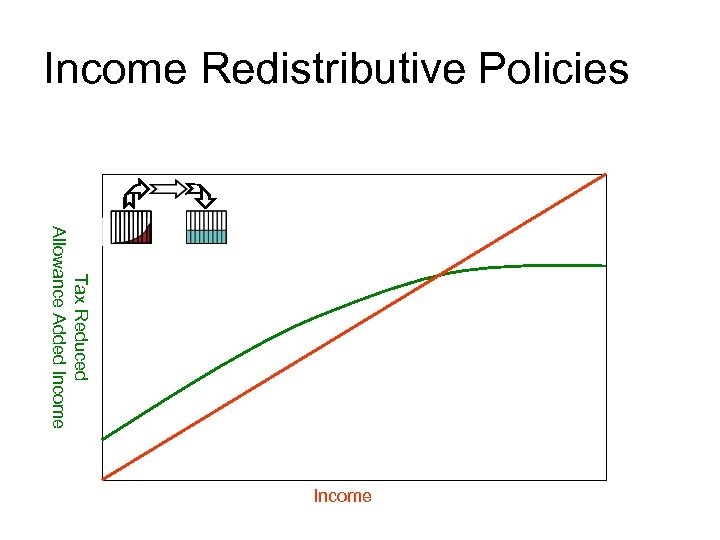 Income Redistributive Policies

Tax Reduced
Allowance Added Income

Income